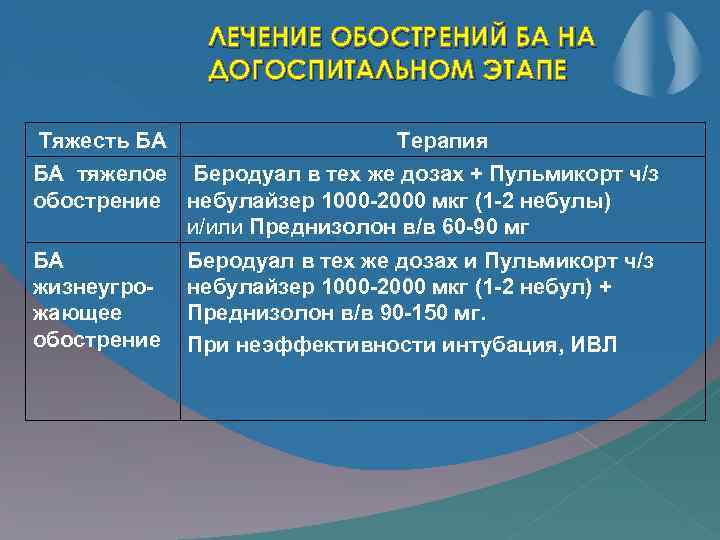 ЛЕЧЕНИЕ ОБОСТРЕНИЙ БА НА ДОГОСПИТАЛЬНОМ ЭТАПЕ

| Тяжесть БА | Терапия |
|---|---|
| БА тяжелое обострение | Беродуал в тех же дозах + Пульмикорт ч/з небулайзер 1000-2000 мкг (1-2 небулы) и/или Преднизолон в/в 60-90 мг |
| БА жизнеугрожающее обострение | Беродуал в тех же дозах и Пульмикорт ч/з небулайзер 1000-2000 мкг (1-2 небул) + Преднизолон в/в 90-150 мг. При неэффективности интубация, ИВЛ |